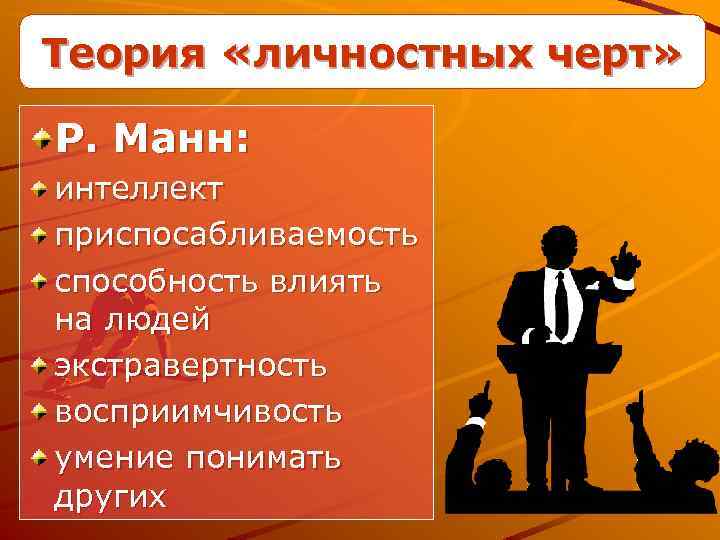 Теория «личностных черт»

Р. Манн:

интеллект

приспосабливаемость

способность влиять на людей

экстравертность

восприимчивость

умение понимать других